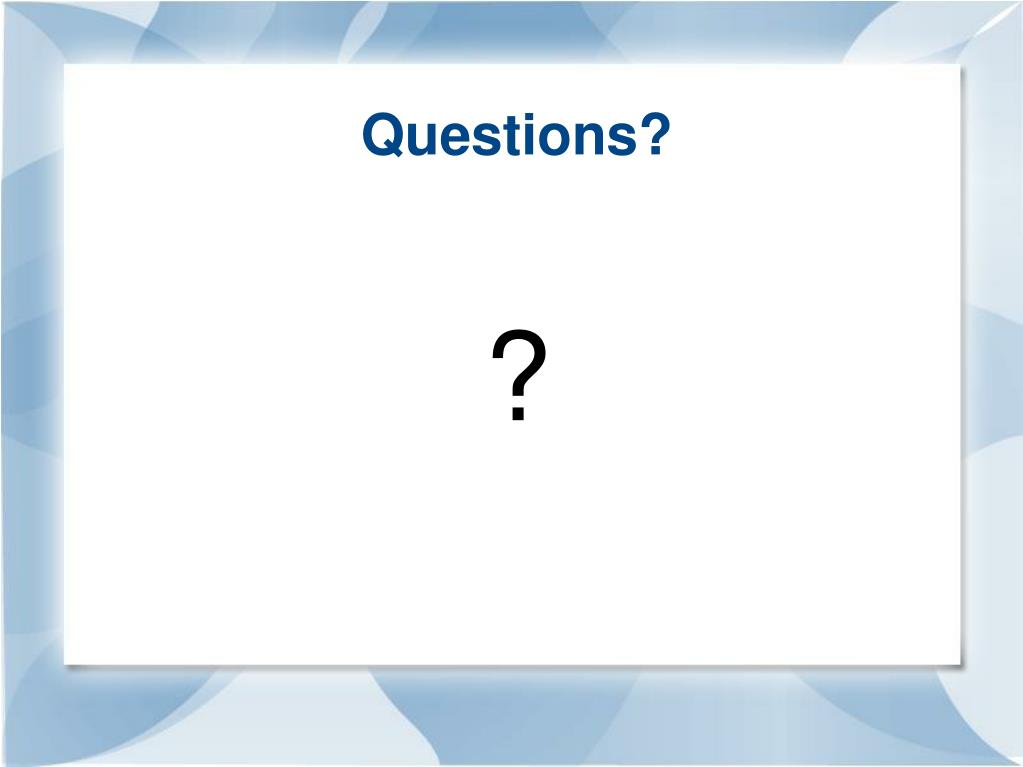 Questions?

?